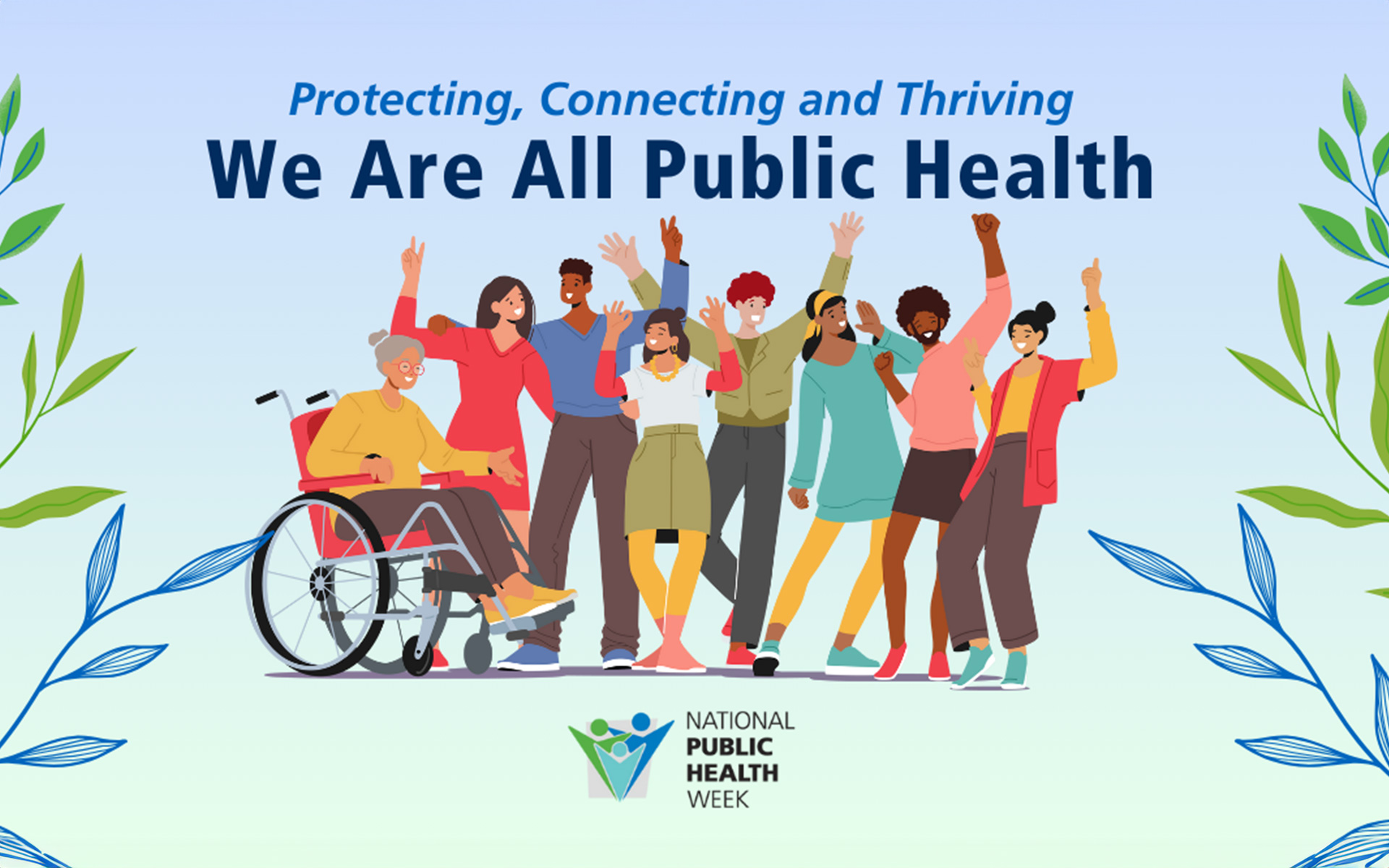 Protecting, Connecting and Thriving

We Are All Public Health

NATIONAL
PUBLIC
HEALTH
WEEK